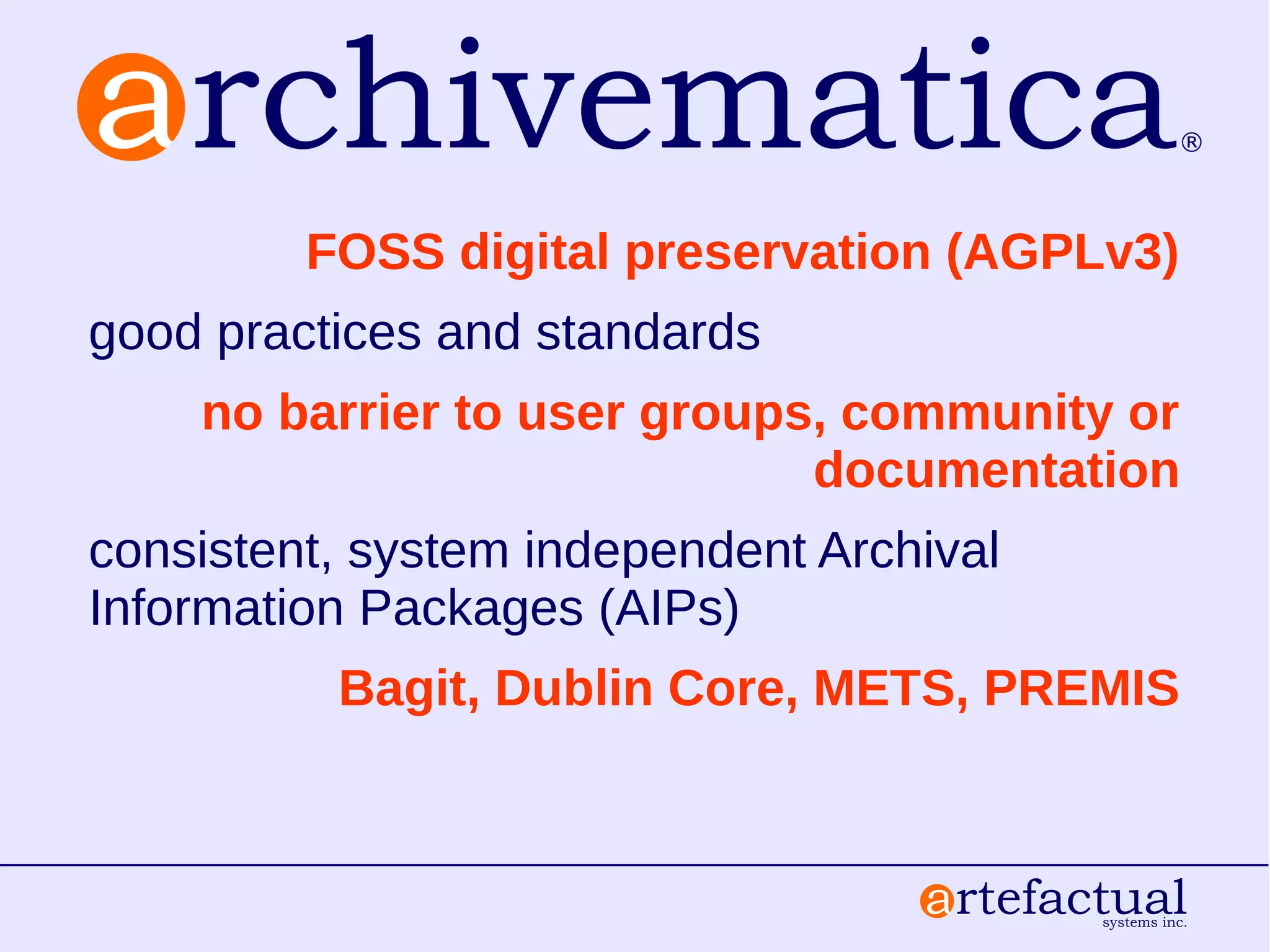 archivematica®

FOSS digital preservation (AGPLv3)

good practices and standards

no barrier to user groups, community or documentation

consistent, system independent Archival Information Packages (AIPs)

Bagit, Dublin Core, METS, PREMIS

artefactual
systems inc.